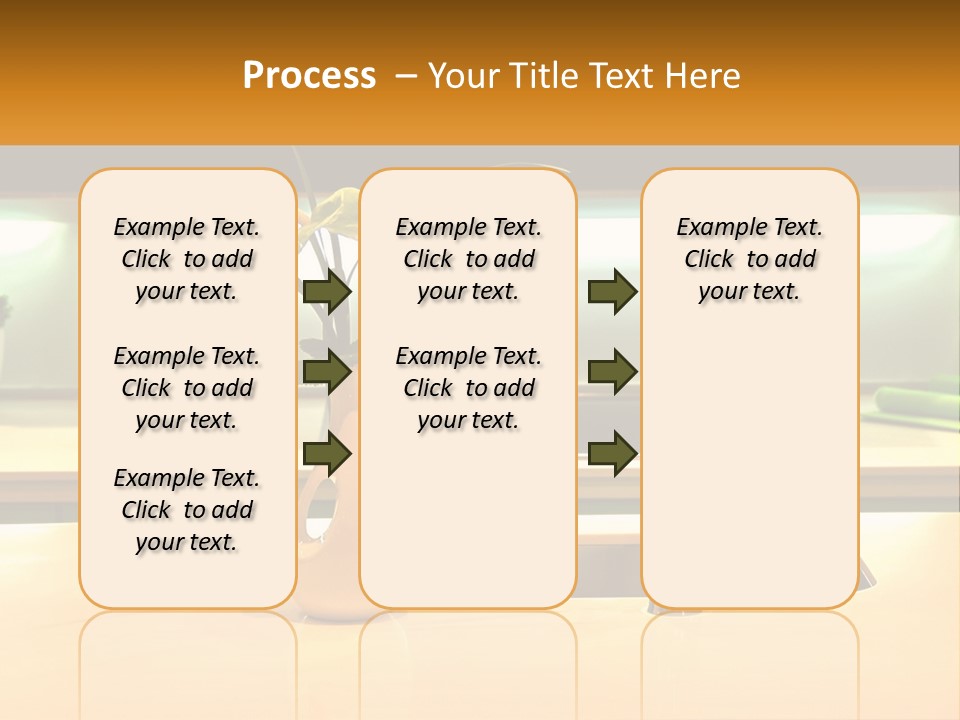 Process – Your Title Text Here

Example Text. Click to add your text.

Example Text. Click to add your text.

Example Text. Click to add your text.

Example Text. Click to add your text.

Example Text. Click to add your text.

Example Text. Click to add your text.